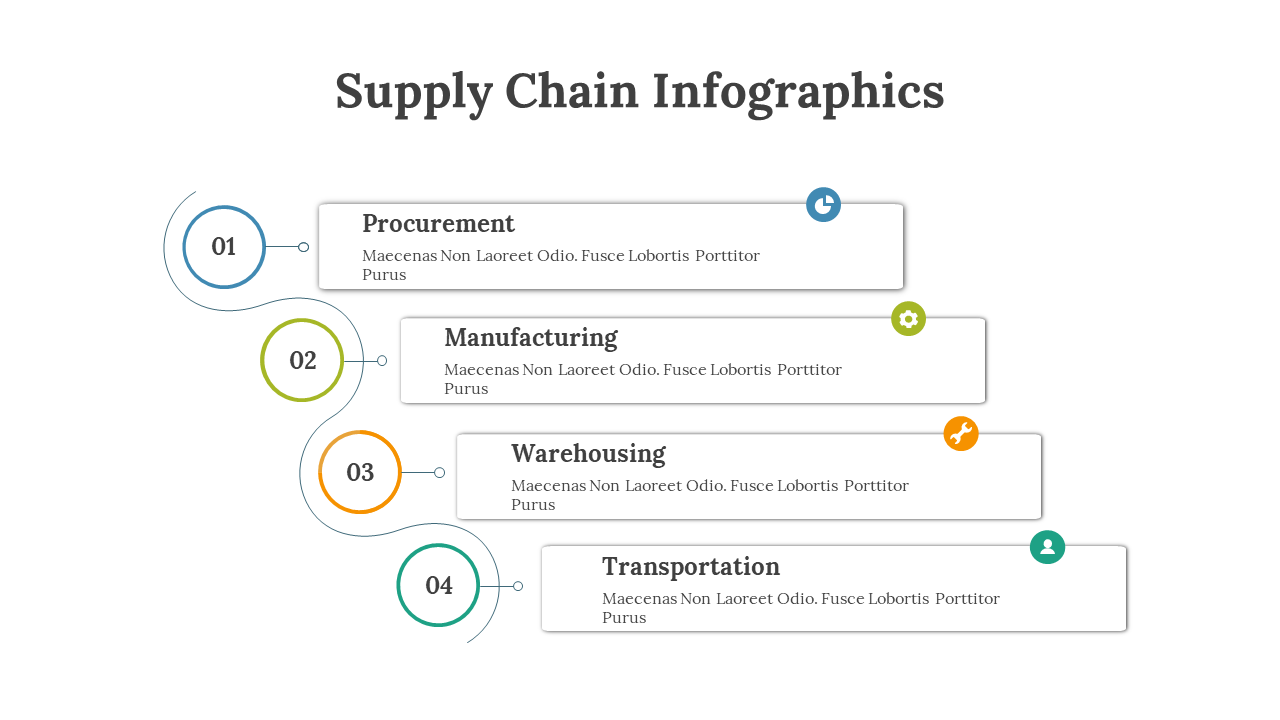 Supply Chain Infographics

01

Procurement

Maecenas Non Laoreet Odio. Fusce Lobortis Porttitor Purus

02

Manufacturing

Maecenas Non Laoreet Odio. Fusce Lobortis Porttitor Purus

03

Warehousing

Maecenas Non Laoreet Odio. Fusce Lobortis Porttitor Purus

04

Transportation

Maecenas Non Laoreet Odio. Fusce Lobortis Porttitor Purus